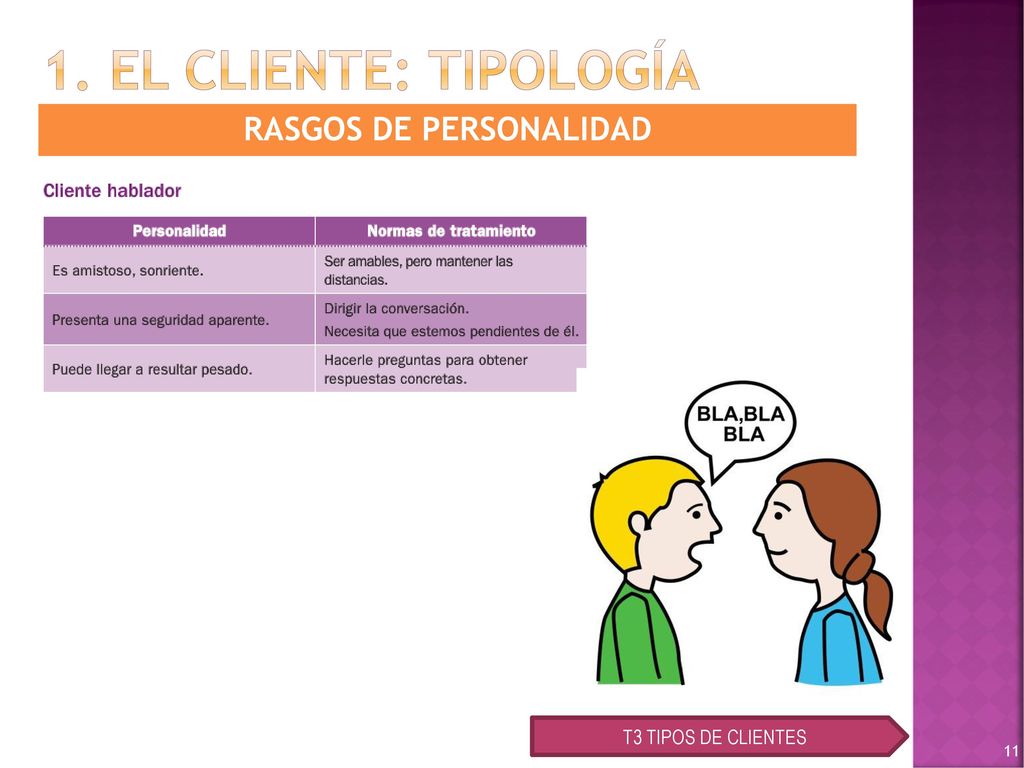 1. EL CLIENTE: TIPOLOGÍA

RASGOS DE PERSONALIDAD

Cliente hablador

| Personalidad | Normas de tratamiento |
|---|---|
| Es amistoso, sonriente. | Ser amables, pero mantener las distancias. |
| Presenta una seguridad aparente. | Dirigir la conversación. Necesita que estemos pendientes de él. |
| Puede llegar a resultar pesado. | Hacerle preguntas para obtener respuestas concretas. |

BLA,BLA BLA

T3 TIPOS DE CLIENTES

11